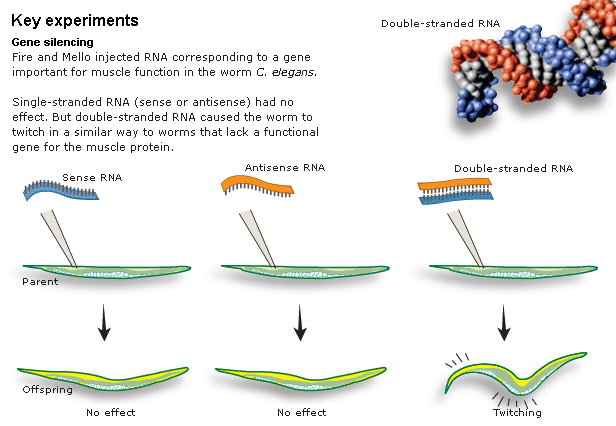 Key experiments

Gene silencing
Fire and Mello injected RNA corresponding to a gene important for muscle function in the worm C. elegans.

Single-stranded RNA (sense or antisense) had no effect. But double-stranded RNA caused the worm to twitch in a similar way to worms that lack a functional gene for the muscle protein.

Double-stranded RNA

Sense RNA

Antisense RNA

Double-stranded RNA

Parent

Offspring

No effect

No effect

Twitching